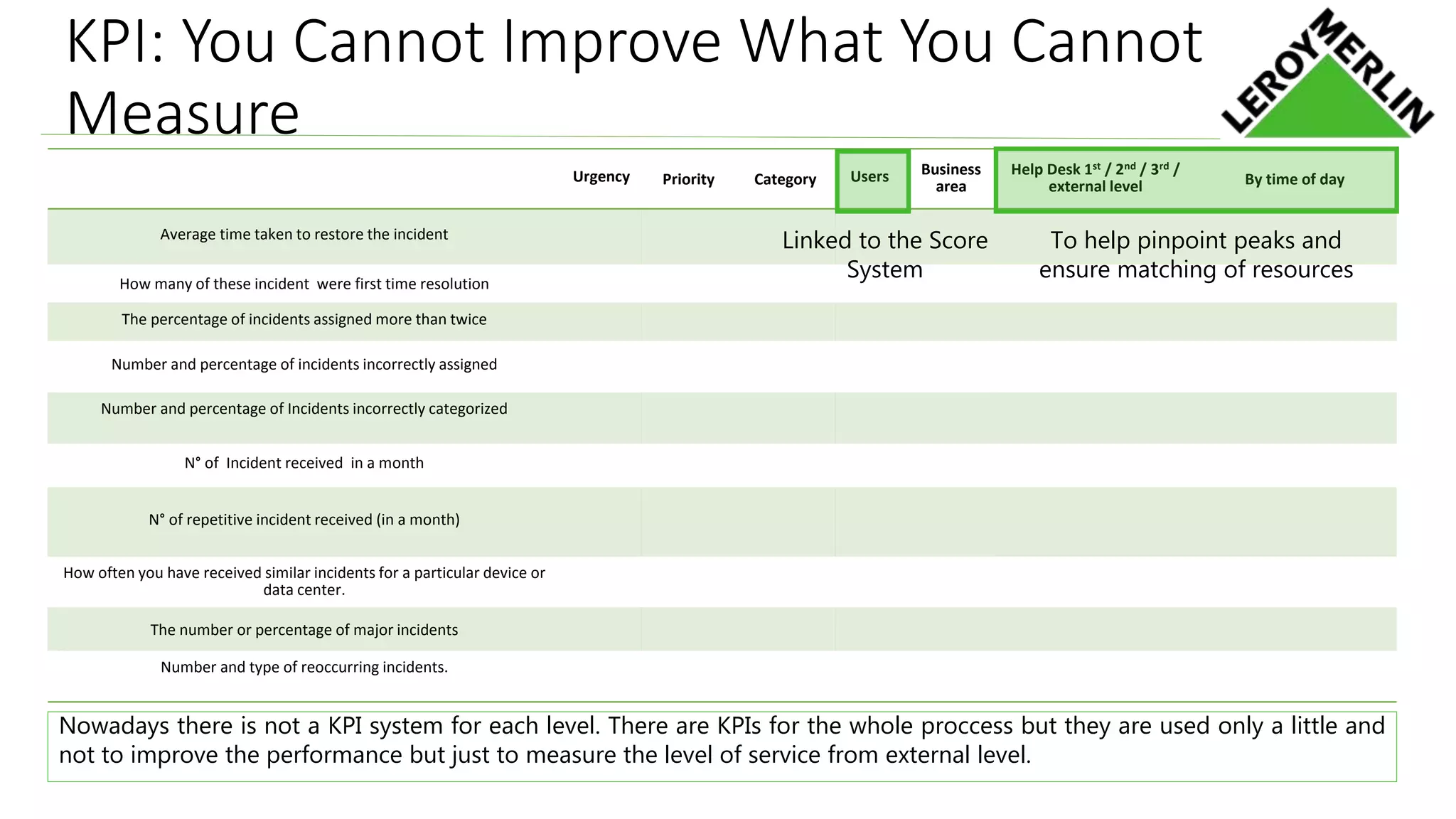 KPI: You Cannot Improve What You Cannot Measure

LEROY MERLIN

| | Urgency | Priority | Category | Users | Business area | Help Desk 1$^{st}$ / 2$^{nd}$ / 3$^{rd}$ / external level | By time of day |
|---|---|---|---|---|---|---|---|
| Average time taken to restore the incident | | | | | | | |
| How many of these incident were first time resolution | | | | | | | |
| The percentage of incidents assigned more than twice | | | | | | | |
| Number and percentage of incidents incorrectly assigned | | | | | | | |
| Number and percentage of Incidents incorrectly categorized | | | | | | | |
| N° of Incident received in a month | | | | | | | |
| N° of repetitive incident received (in a month) | | | | | | | |
| How often you have received similar incidents for a particular device or data center. | | | | | | | |
| The number or percentage of major incidents | | | | | | | |
| Number and type of reoccurring incidents. | | | | | | | |

Linked to the Score System

To help pinpoint peaks and ensure matching of resources

Nowadays there is not a KPI system for each level. There are KPIs for the whole proccess but they are used only a little and not to improve the performance but just to measure the level of service from external level.